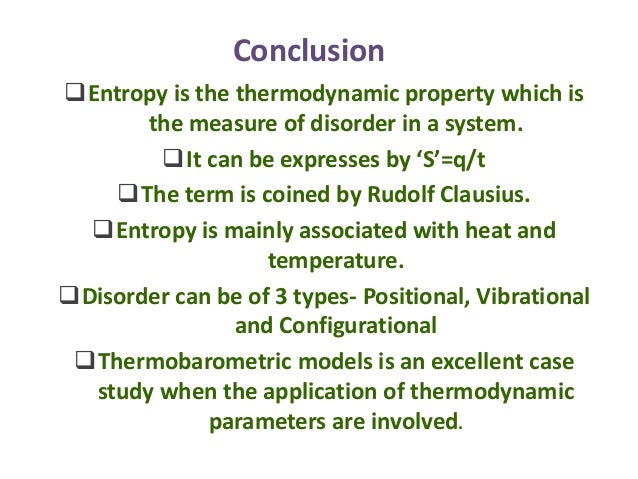 Conclusion

❑ Entropy is the thermodynamic property which is the measure of disorder in a system.

❑ It can be expresses by ‘S’=q/t

❑ The term is coined by Rudolf Clausius.

❑ Entropy is mainly associated with heat and temperature.

❑ Disorder can be of 3 types- Positional, Vibrational and Configurational

❑ Thermobarometric models is an excellent case study when the application of thermodynamic parameters are involved.